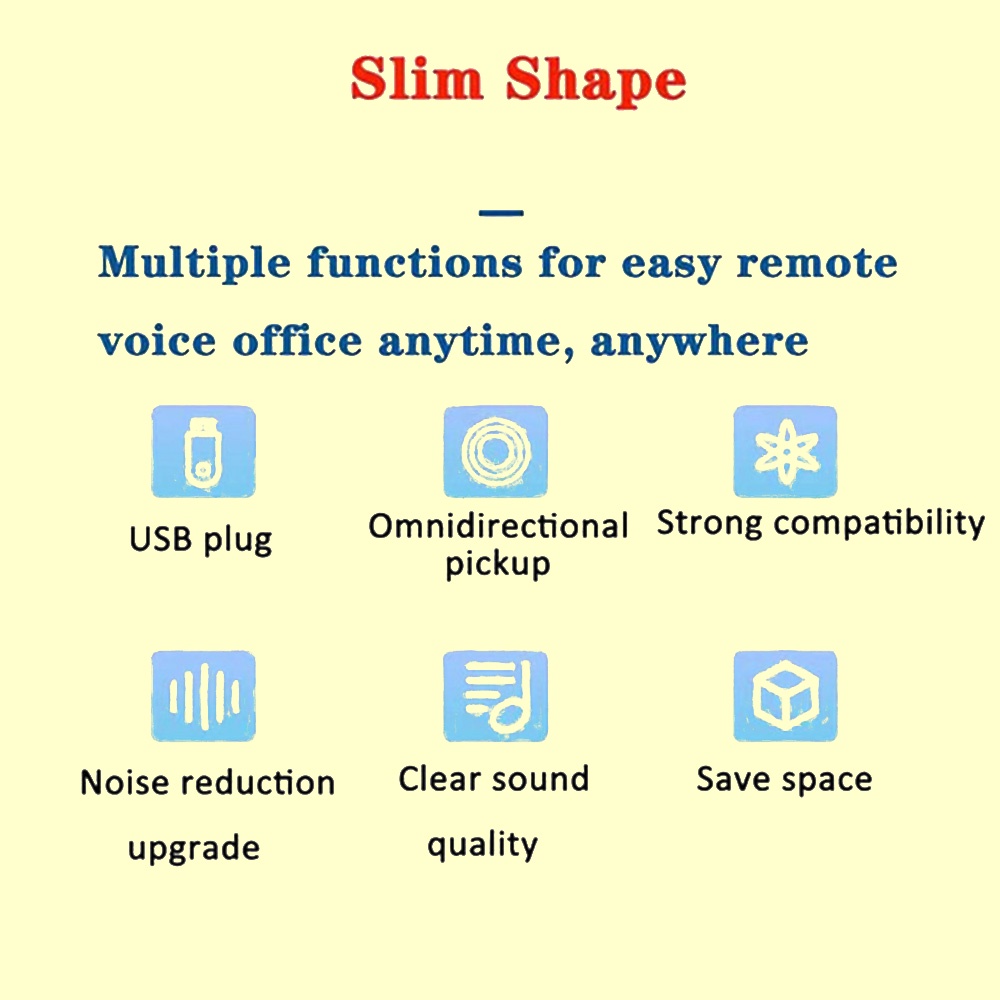 Slim Shape

Multiple functions for easy remote voice office anytime, anywhere

USB plug

Omnidirectional pickup

Strong compatibility

Noise reduction upgrade

Clear sound quality

Save space